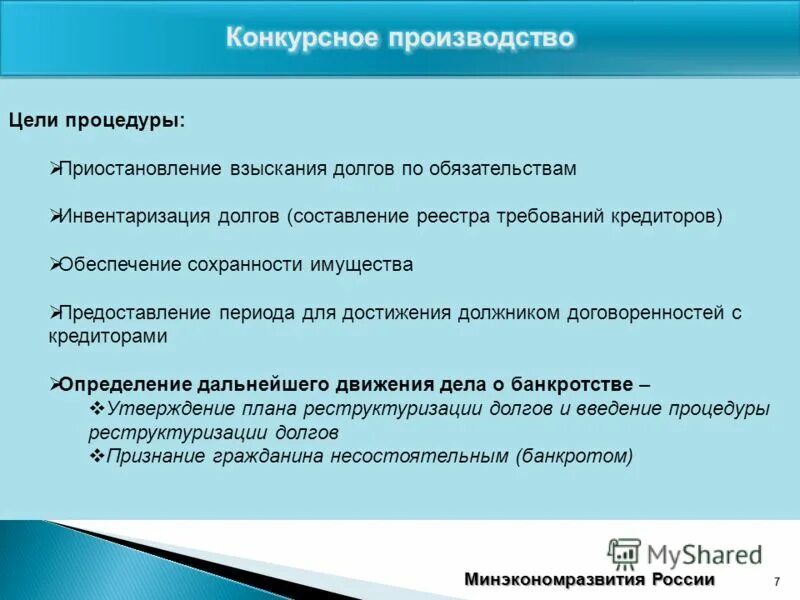 Конкурсное производство

Цели процедуры:

➢Приостановление взыскания долгов по обязательствам

➢Инвентаризация долгов (составление реестра требований кредиторов)

➢Обеспечение сохранности имущества

➢Предоставление периода для достижения должником договоренностей с кредиторами

➢Определение дальнейшего движения дела о банкротстве –
❖Утверждение плана реструктуризации долгов и введение процедуры реструктуризации долгов
❖Признание гражданина несостоятельным (банкротом)

MyShared

Минэкономразвития России

7